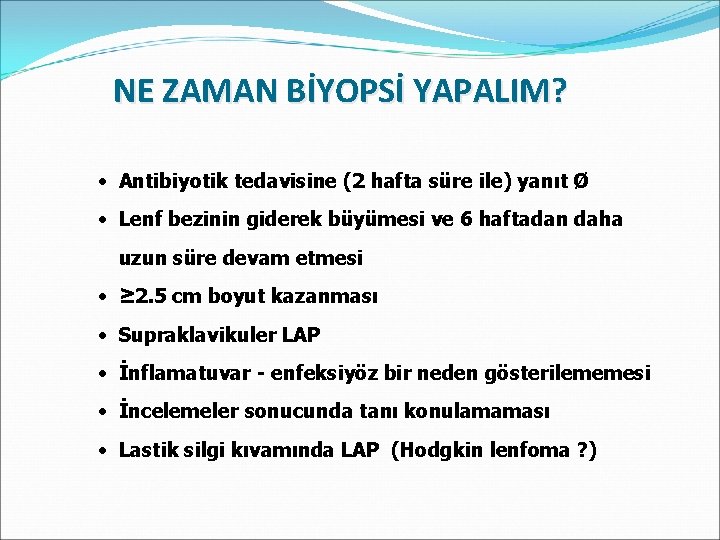 NE ZAMAN BİYOPSİ YAPALIM?

• Antibiyotik tedavisine (2 hafta süre ile) yanıt Ø
• Lenf bezinin giderek büyümesi ve 6 haftadan daha uzun süre devam etmesi
• ≥2.5 cm boyut kazanması
• Supraklavikuler LAP
• İnflamatuvar - enfeksiyöz bir neden gösterilememesi
• İncelemeler sonucunda tanı konulamaması
• Lastik silgi kıvamında LAP (Hodgkin lenfoma ?)